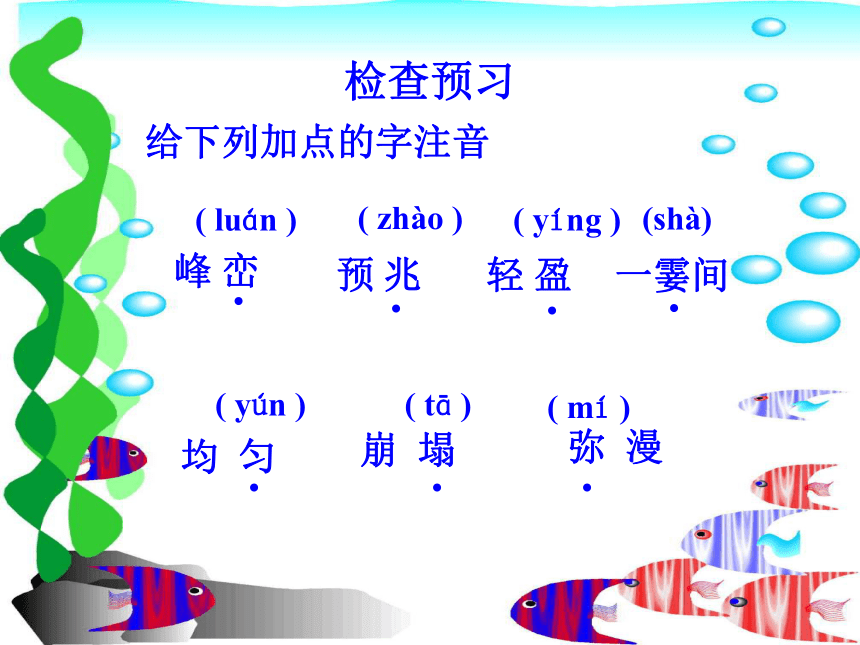 检查预习

给下列加点的字注音

( luán ) ( zhào ) ( yíng ) (shà)
峰峦 预兆 轻盈 一霎间

( yún ) ( tā ) ( mí )
均匀 崩塌 弥漫